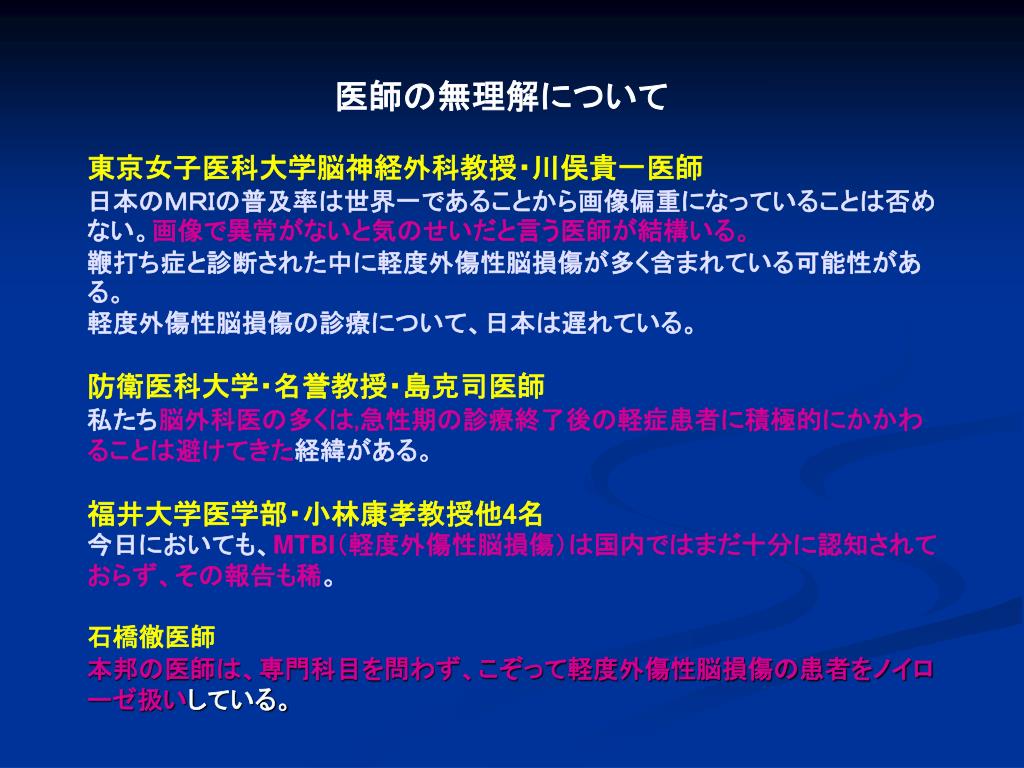 医師の無理解について

東京女子医科大学脳神経外科教授・川俣貴一医師
日本のMRIの普及率は世界一であることから画像偏重になっていることは否めない。画像で異常がないと気のせいだと言う医師が結構いる。
鞭打ち症と診断された中に軽度外傷性脳損傷が多く含まれている可能性がある。
軽度外傷性脳損傷の診療について、日本は遅れている。

防衛医科大学・名誉教授・島克司医師
私たち脳外科医の多くは,急性期の診療終了後の軽症患者に積極的にかかわることは避けてきた経緯がある。

福井大学医学部・小林康孝教授他4名
今日においても、MTBI（軽度外傷性脳損傷）は国内ではまだ十分に認知されておらず、その報告も稀。

石橋徹医師
本邦の医師は、専門科目を問わず、こぞって軽度外傷性脳損傷の患者をノイローゼ扱いしている。